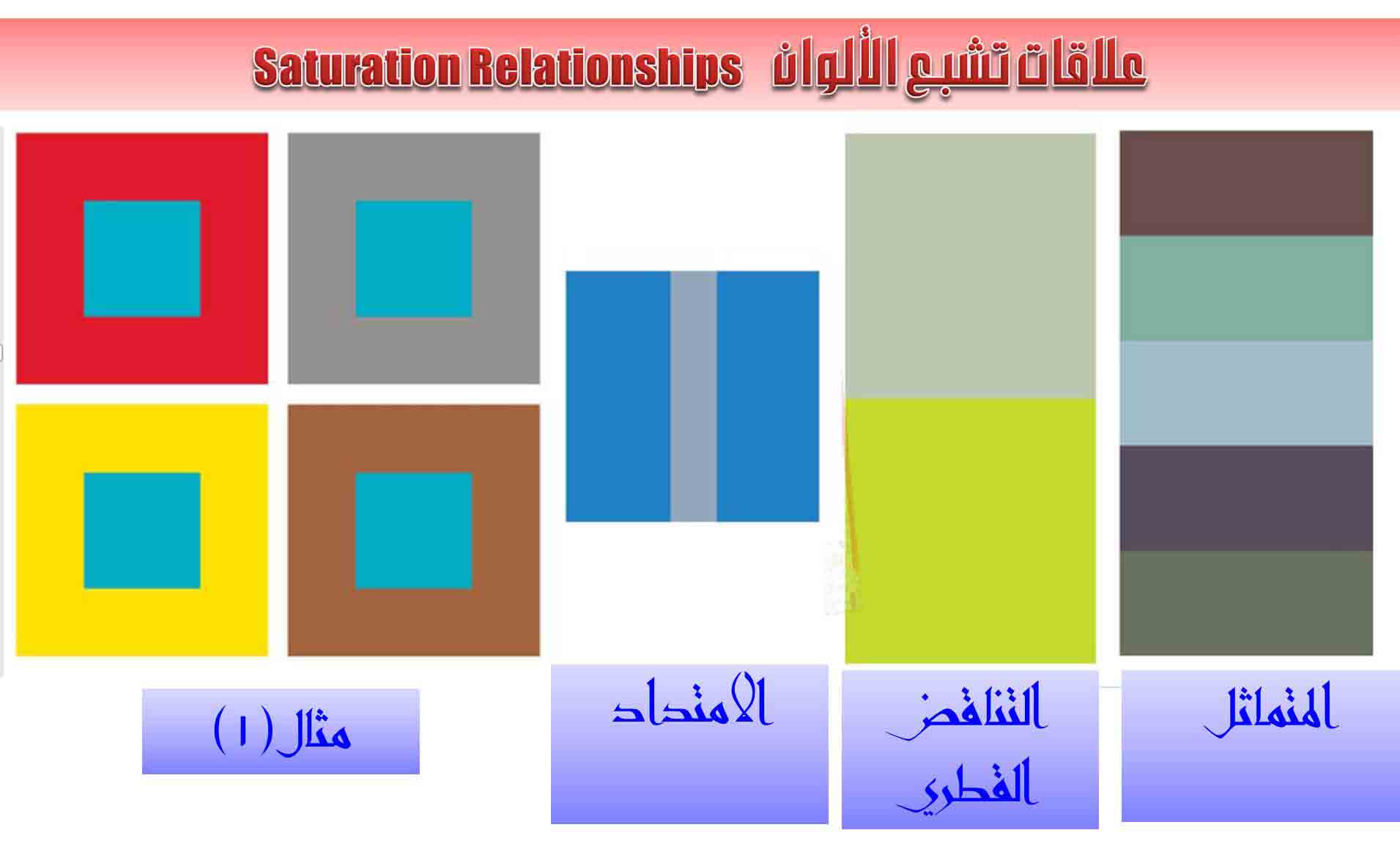 علاقات تشبع الألوان Saturation Relationships

المتماثل

التناقض القطري

الامتداد

مثال (١)